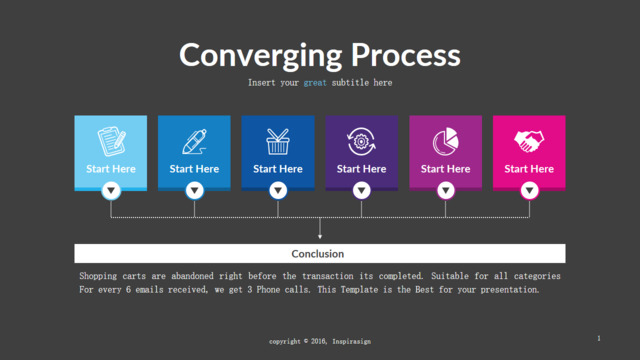 Converging Process

Insert your great subtitle here

Start Here

Start Here

Start Here

Start Here

Start Here

Start Here

Conclusion

Shopping carts are abandoned right before the transaction its completed. Suitable for all categories For every 6 emails received, we get 3 Phone calls. This Template is the Best for your presentation.

copyright © 2016, Inspirasign

1